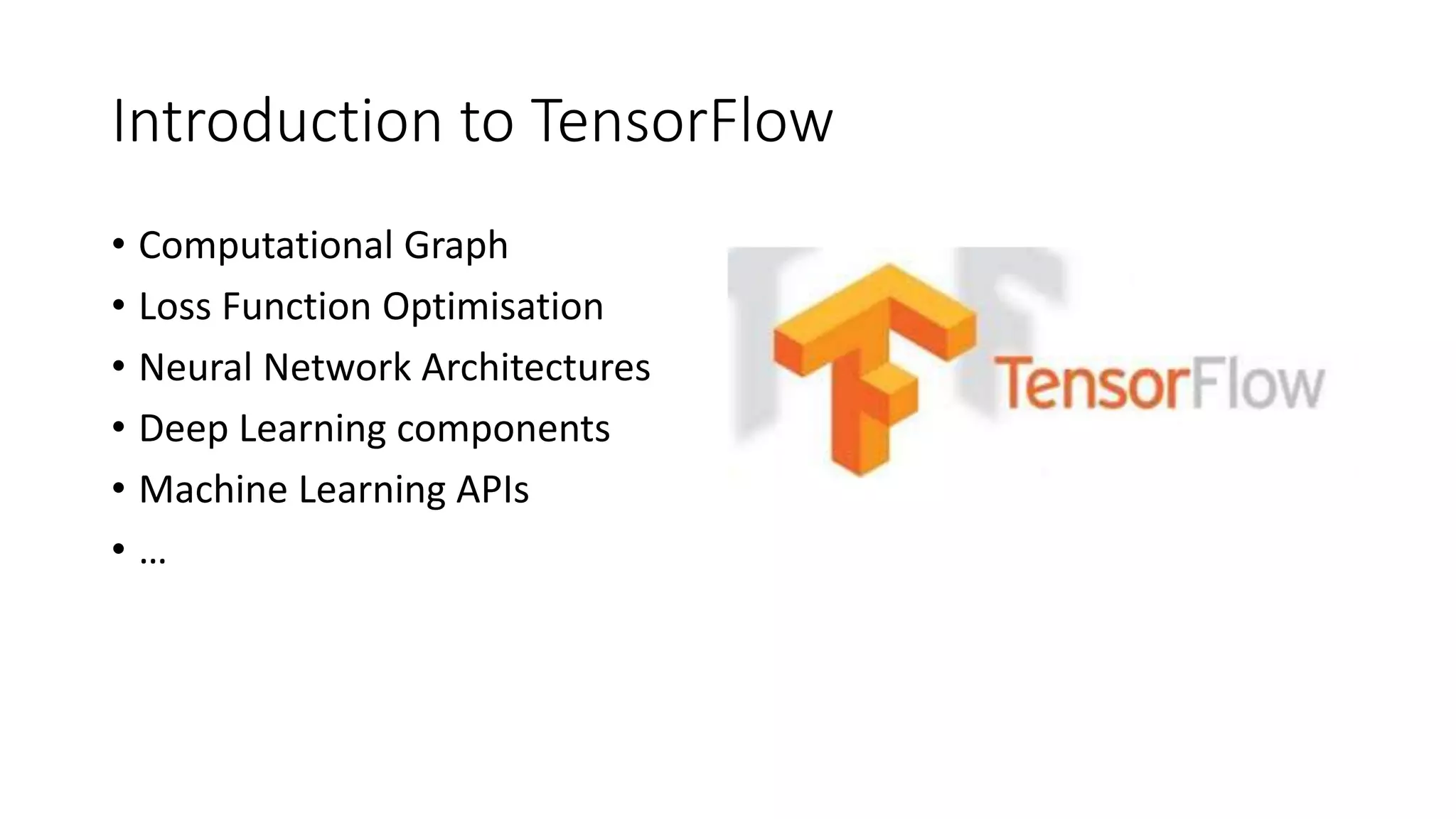 Introduction to TensorFlow

• Computational Graph
• Loss Function Optimisation
• Neural Network Architectures
• Deep Learning components
• Machine Learning APIs
• …

TensorFlow